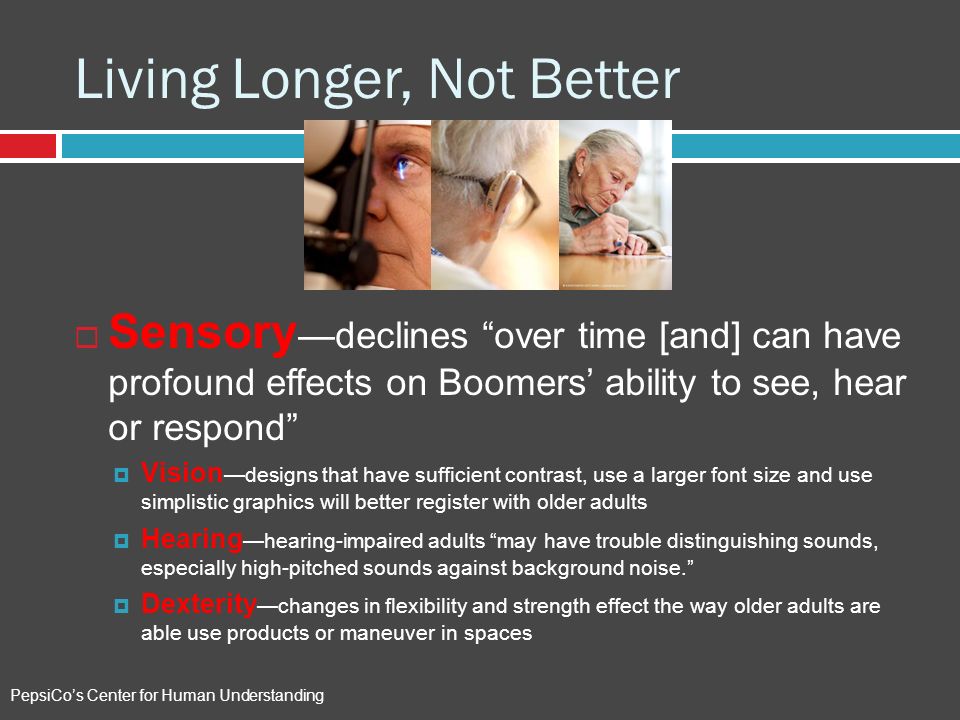 Living Longer, Not Better

Sensory—declines “over time [and] can have profound effects on Boomers’ ability to see, hear or respond”

Vision—designs that have sufficient contrast, use a larger font size and use simplistic graphics will better register with older adults

Hearing—hearing-impaired adults “may have trouble distinguishing sounds, especially high-pitched sounds against background noise.”

Dexterity—changes in flexibility and strength effect the way older adults are able use products or maneuver in spaces

PepsiCo’s Center for Human Understanding